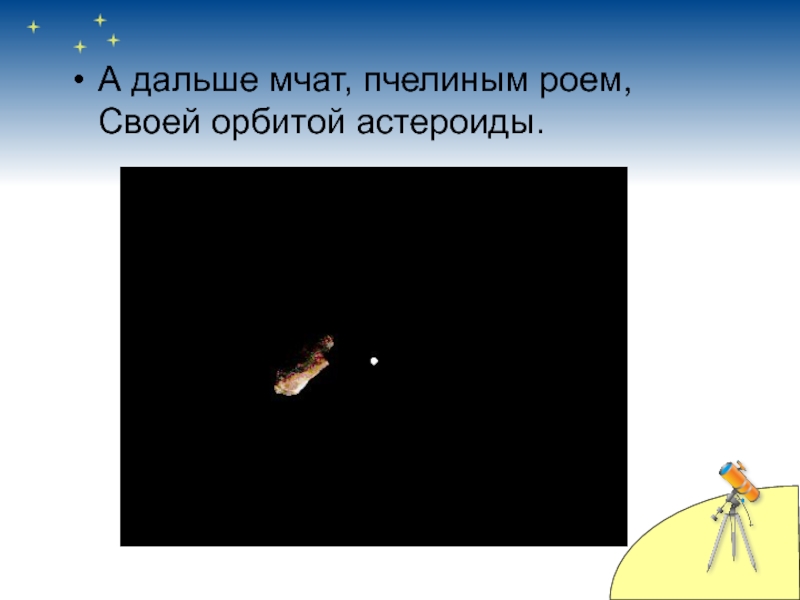 • А дальше мчат, пчелиным роем,
Своей орбитой астероиды.